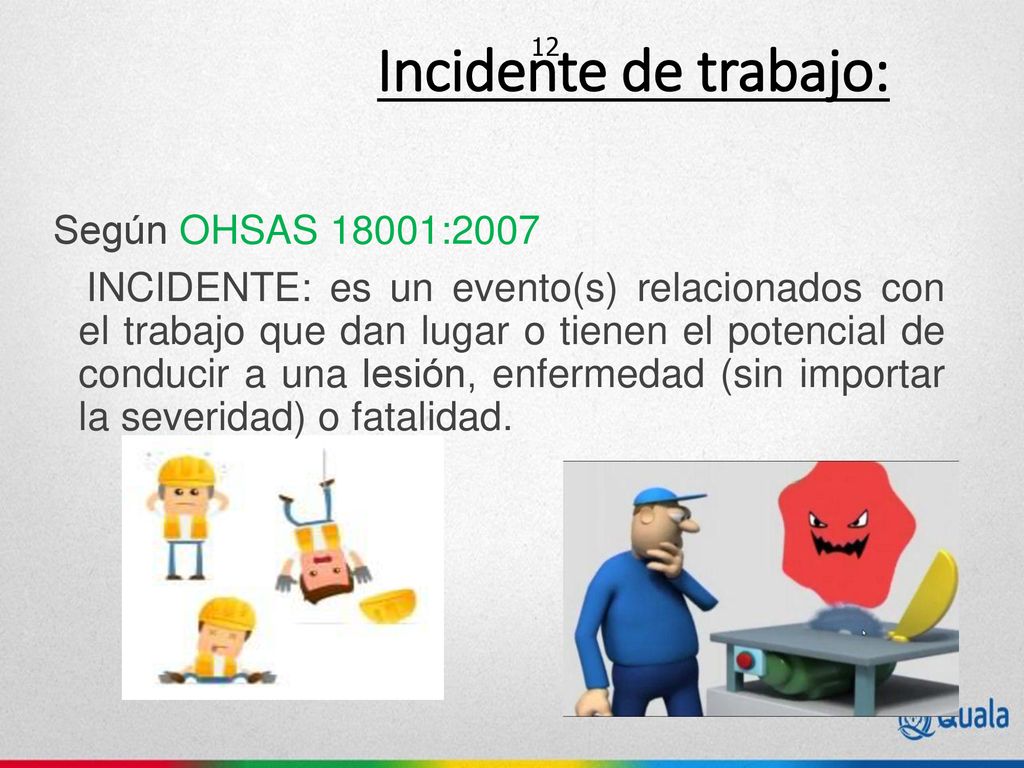 12

Incidente de trabajo:

Según OHSAS 18001:2007

INCIDENTE: es un evento(s) relacionados con el trabajo que dan lugar o tienen el potencial de conducir a una lesión, enfermedad (sin importar la severidad) o fatalidad.

Quala